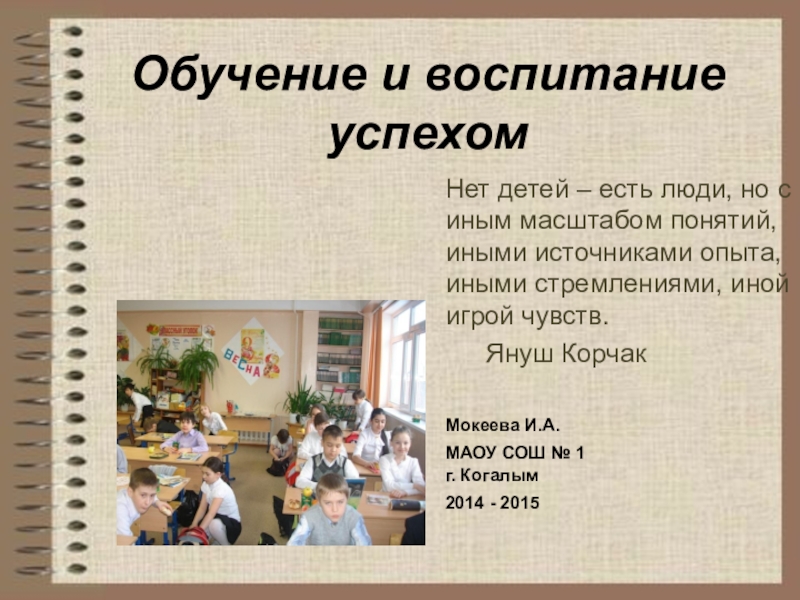 Обучение и воспитание успехом

Нет детей – есть люди, но с иным масштабом понятий, иными источниками опыта, иными стремлениями, иной игрой чувств.

Януш Корчак

ВЕСНА

Мокеева И.А.

МАОУ СОШ № 1
г. Когалым

2014 - 2015